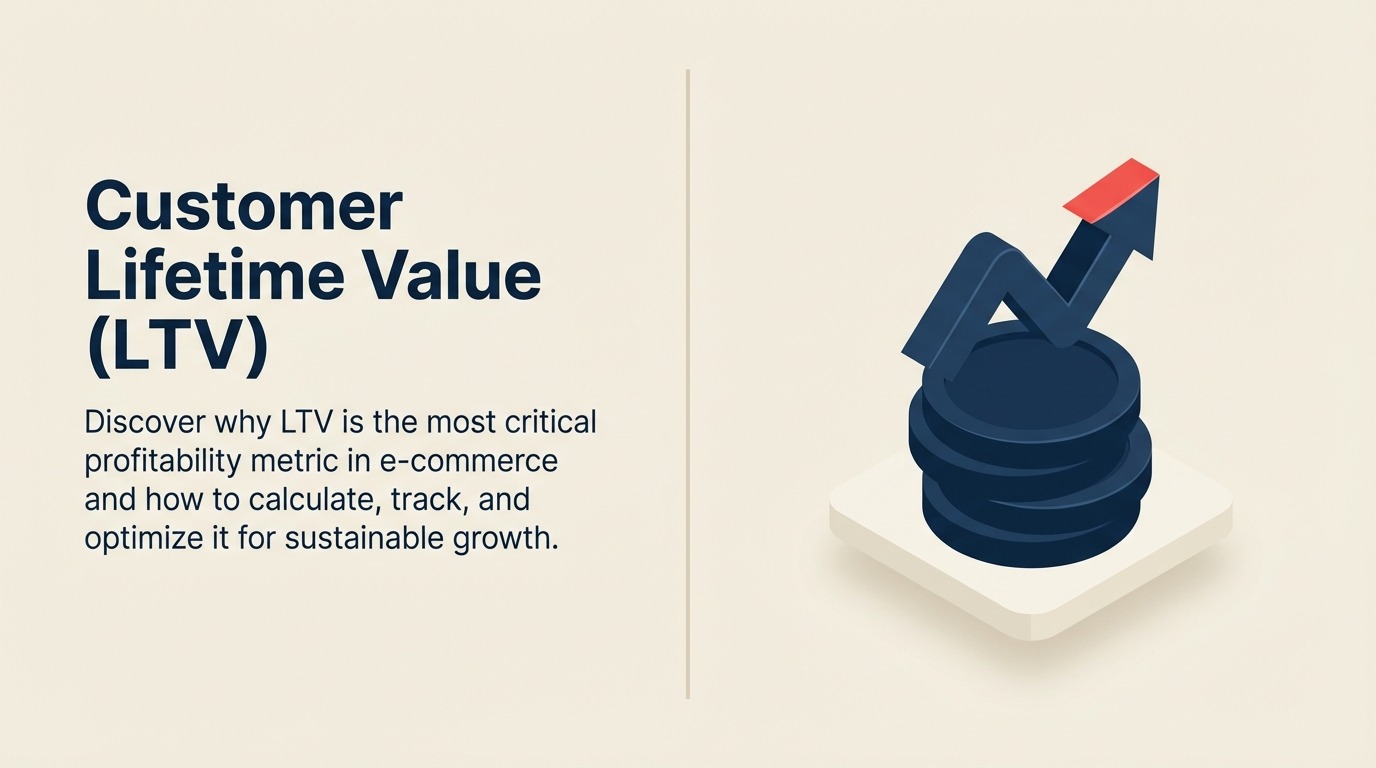 Customer Lifetime Value (LTV)

Discover why LTV is the most critical profitability metric in e-commerce and how to calculate, track, and optimize it for sustainable growth.